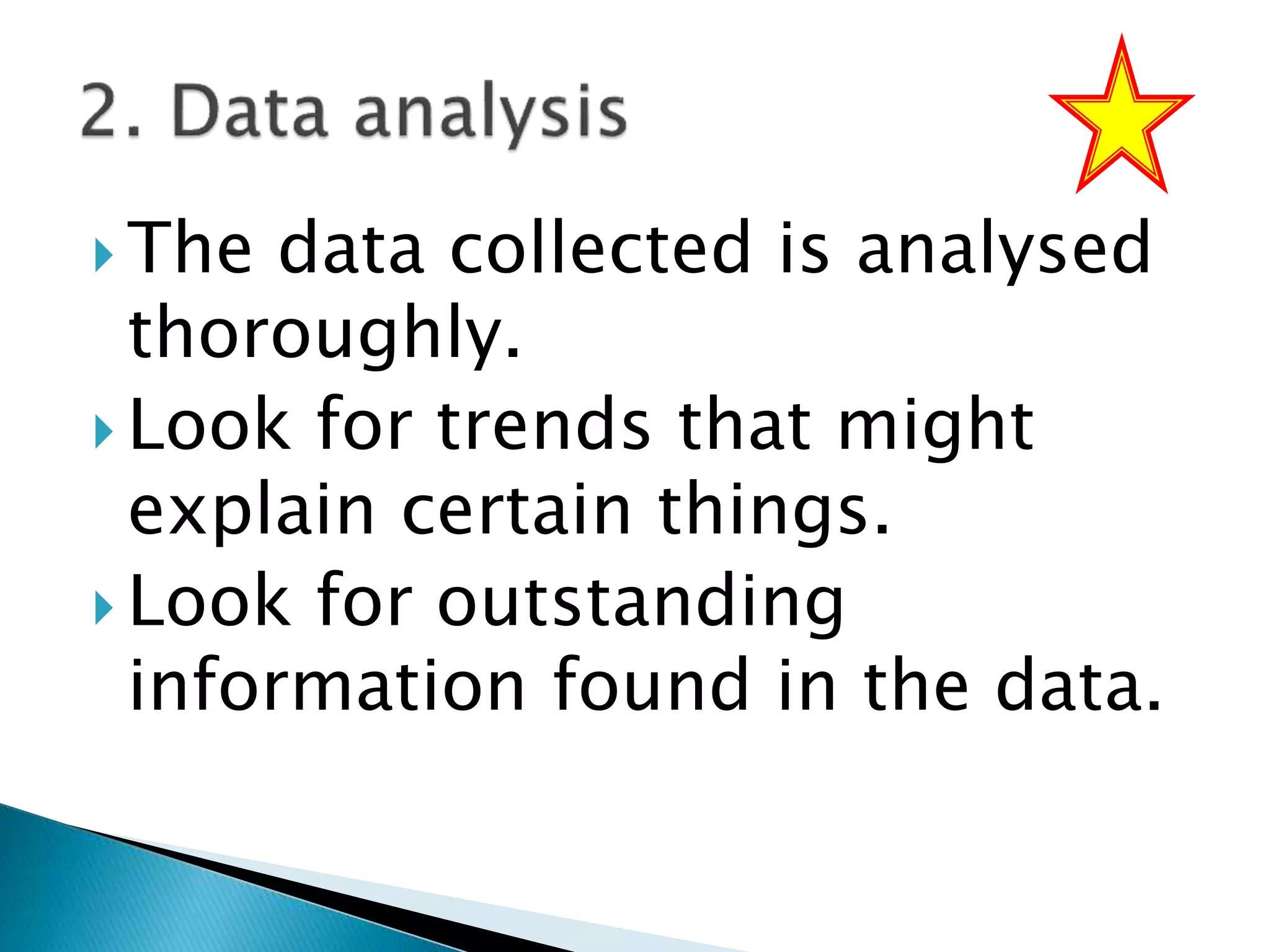 2. Data analysis

The data collected is analysed thoroughly.

Look for trends that might explain certain things.

Look for outstanding information found in the data.